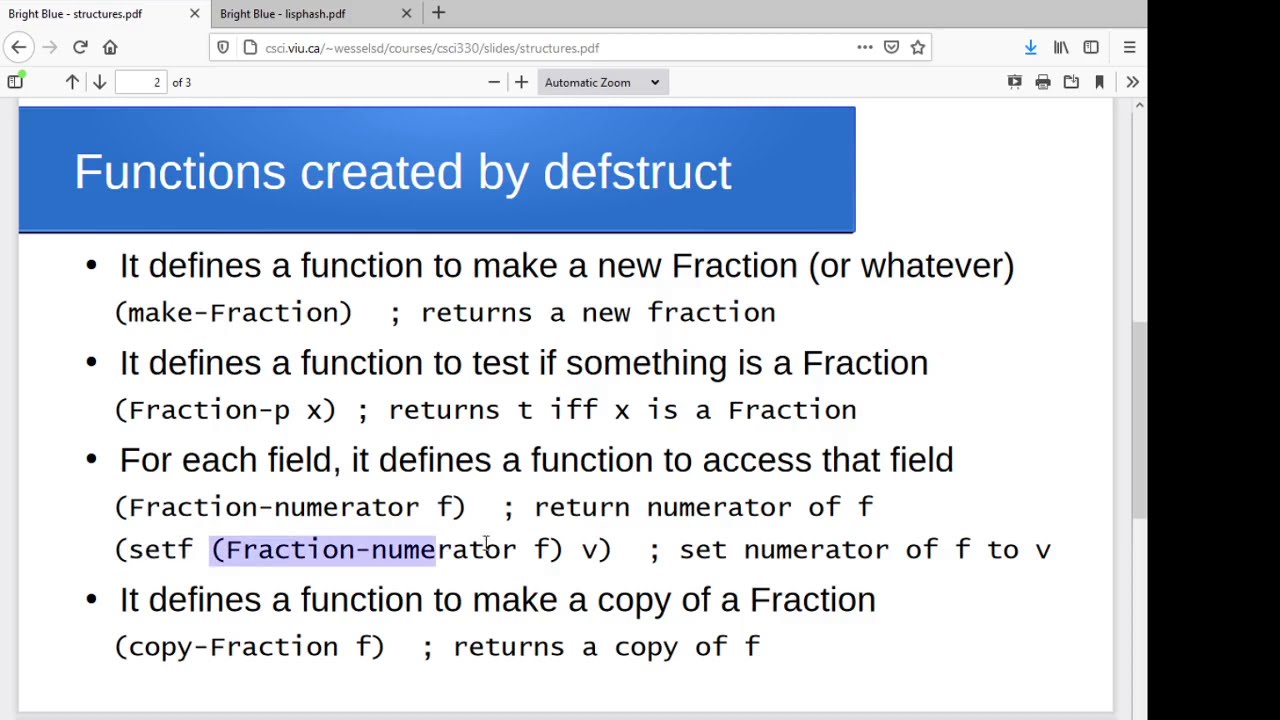 Bright Blue - structures.pdf
Bright Blue - lisphash.pdf
csci.viu.ca/~wesselsd/courses/csci330/slides/structures.pdf
2 of 3
Automatic Zoom

Functions created by defstruct

• It defines a function to make a new Fraction (or whatever)
(make-Fraction)   ; returns a new fraction

• It defines a function to test if something is a Fraction
(Fraction-p x) ; returns t iff x is a Fraction

• For each field, it defines a function to access that field
(Fraction-numerator f)   ; return numerator of f
(setf (Fraction-numerator f) v)   ; set numerator of f to v

• It defines a function to make a copy of a Fraction
(copy-Fraction f)   ; returns a copy of f